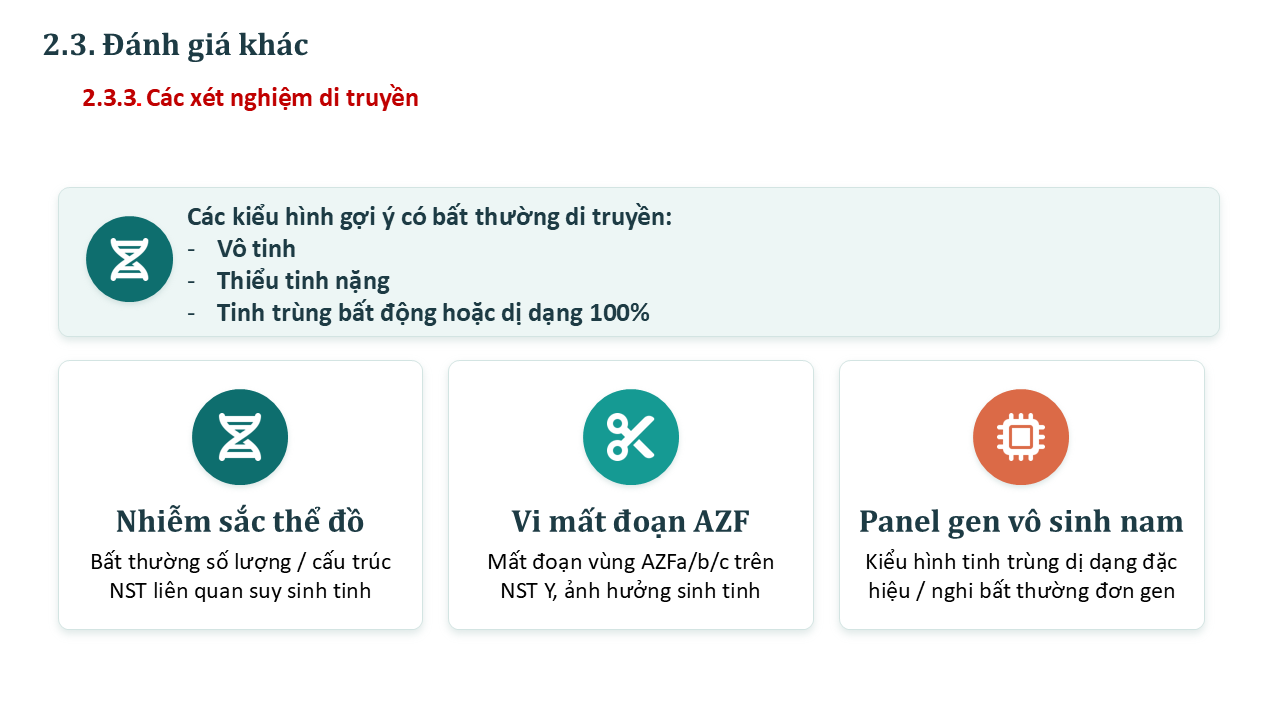 2.3. Đánh giá khác

2.3.3. Các xét nghiệm di truyền

Các kiểu hình gợi ý có bất thường di truyền:
- Vô tinh
- Thiểu tinh nặng
- Tinh trùng bất động hoặc dị dạng 100%

Nhiễm sắc thể đồ
Bất thường số lượng / cấu trúc NST liên quan suy sinh tinh

Vi mất đoạn AZF
Mất đoạn vùng AZFa/b/c trên NST Y, ảnh hưởng sinh tinh

Panel gen vô sinh nam
Kiểu hình tinh trùng dị dạng đặc hiệu / nghi bất thường đơn gen